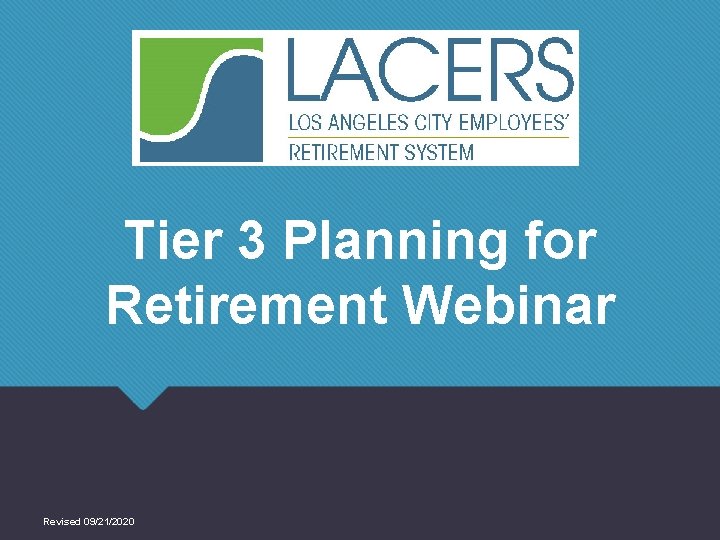 LACERS
LOS ANGELES CITY EMPLOYEES'
RETIREMENT SYSTEM

Tier 3 Planning for Retirement Webinar

Revised 09/21/2020